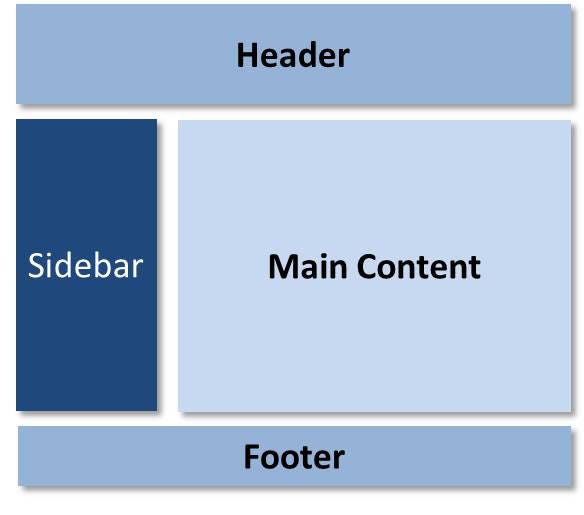 Header

Sidebar

Main Content

Footer